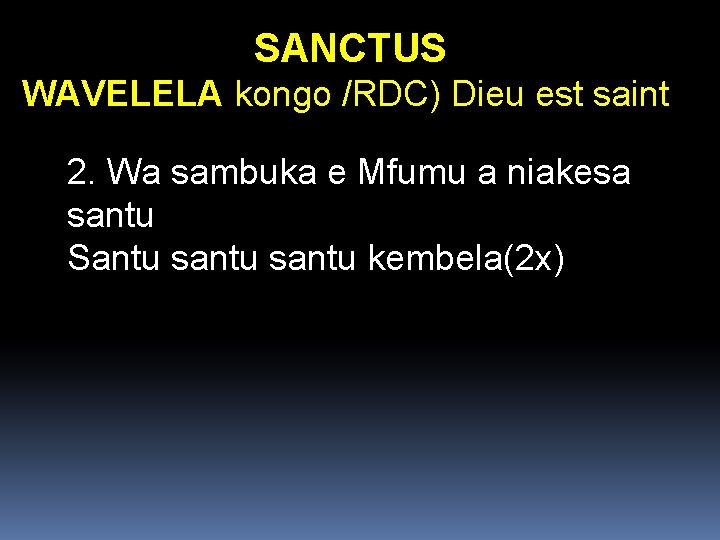 SANCTUS
WAVELELA kongo /RDC) Dieu est saint

2. Wa sambuka e Mfumu a niakesa santu
Santu santu santu kembela(2x)